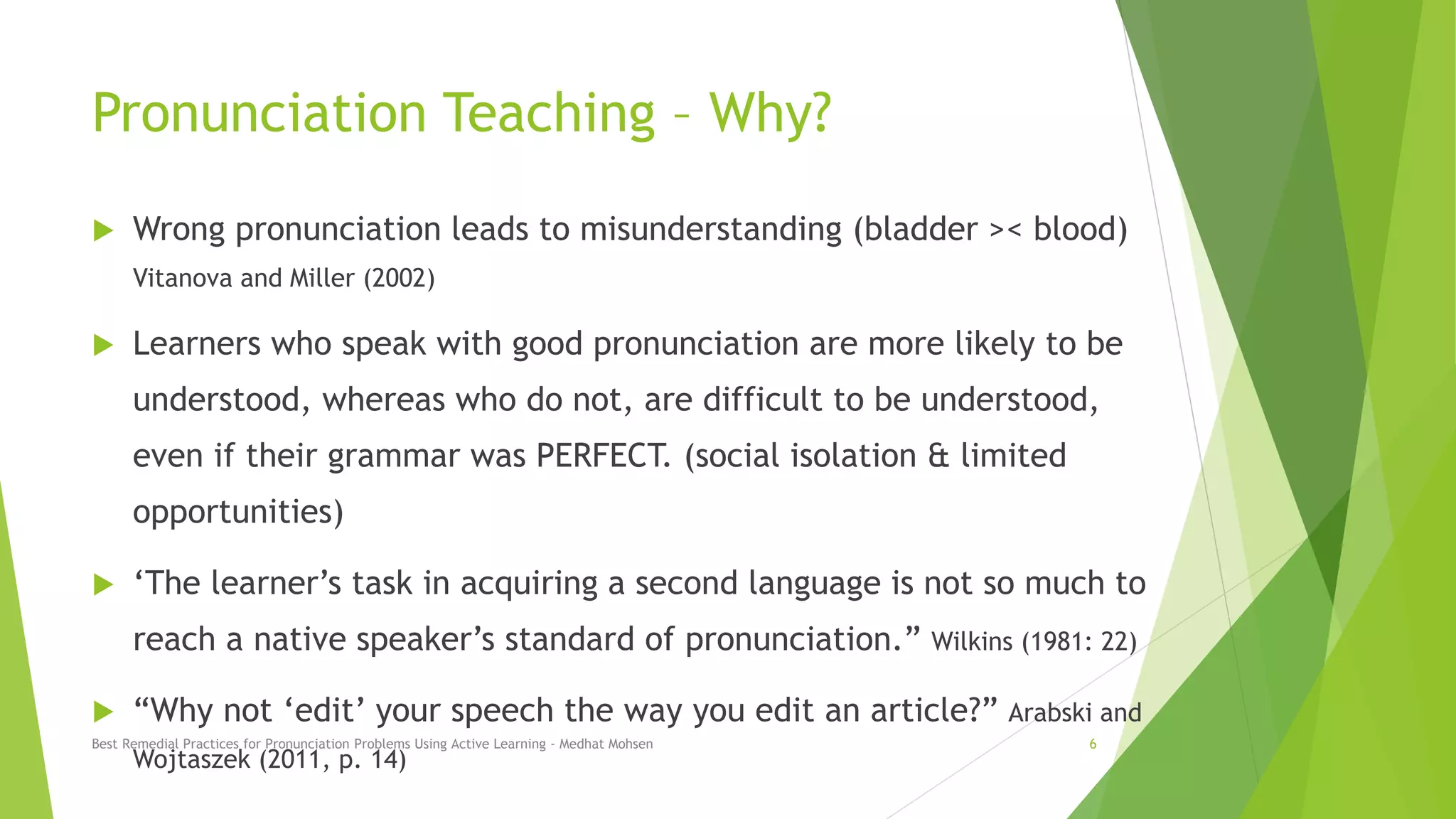 Pronunciation Teaching – Why?

Wrong pronunciation leads to misunderstanding (bladder >< blood) Vitanova and Miller (2002)

Learners who speak with good pronunciation are more likely to be understood, whereas who do not, are difficult to be understood, even if their grammar was PERFECT. (social isolation & limited opportunities)

‘The learner’s task in acquiring a second language is not so much to reach a native speaker’s standard of pronunciation.” Wilkins (1981: 22)

“Why not ‘edit’ your speech the way you edit an article?” Arabski and Wojtaszek (2011, p. 14)

Best Remedial Practices for Pronunciation Problems Using Active Learning - Medhat Mohsen

6